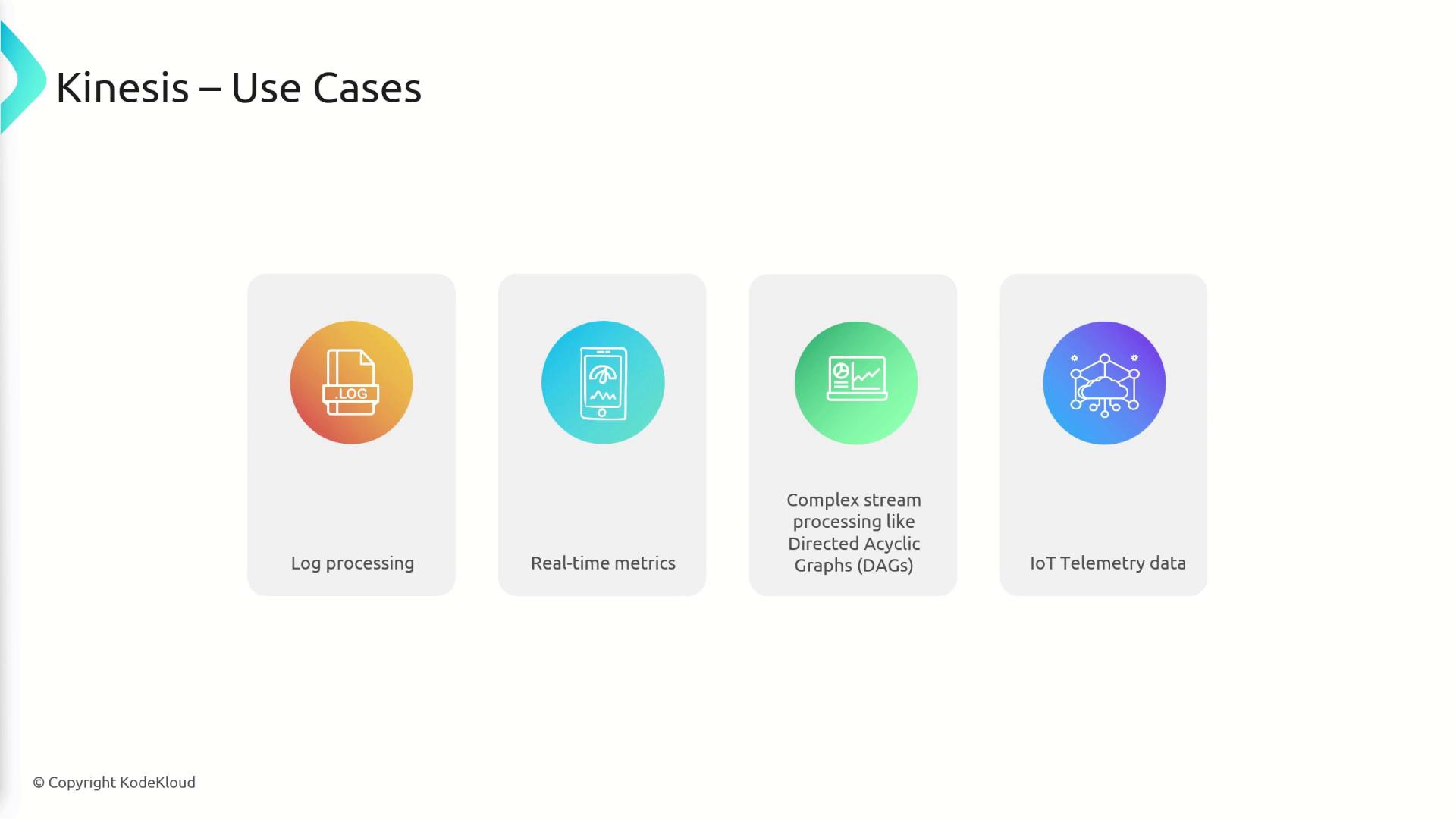 Kinesis – Use Cases

.LOG

Log processing

Real-time metrics

Complex stream processing like Directed Acyclic Graphs (DAGs)

IoT Telemetry data

© Copyright KodeKloud